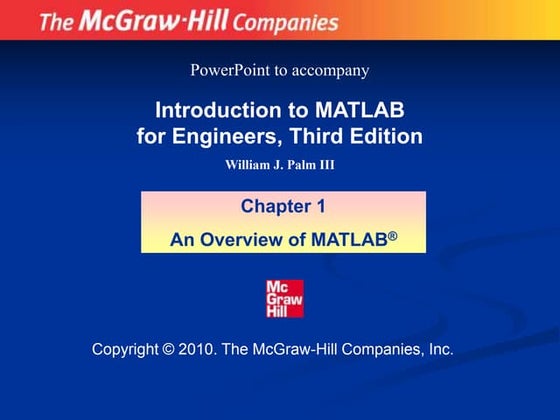 The McGraw·Hill Companies

PowerPoint to accompany

Introduction to MATLAB for Engineers, Third Edition

William J. Palm III

Chapter 1

An Overview of MATLAB®

Mc Graw Hill

Copyright © 2010. The McGraw-Hill Companies, Inc.